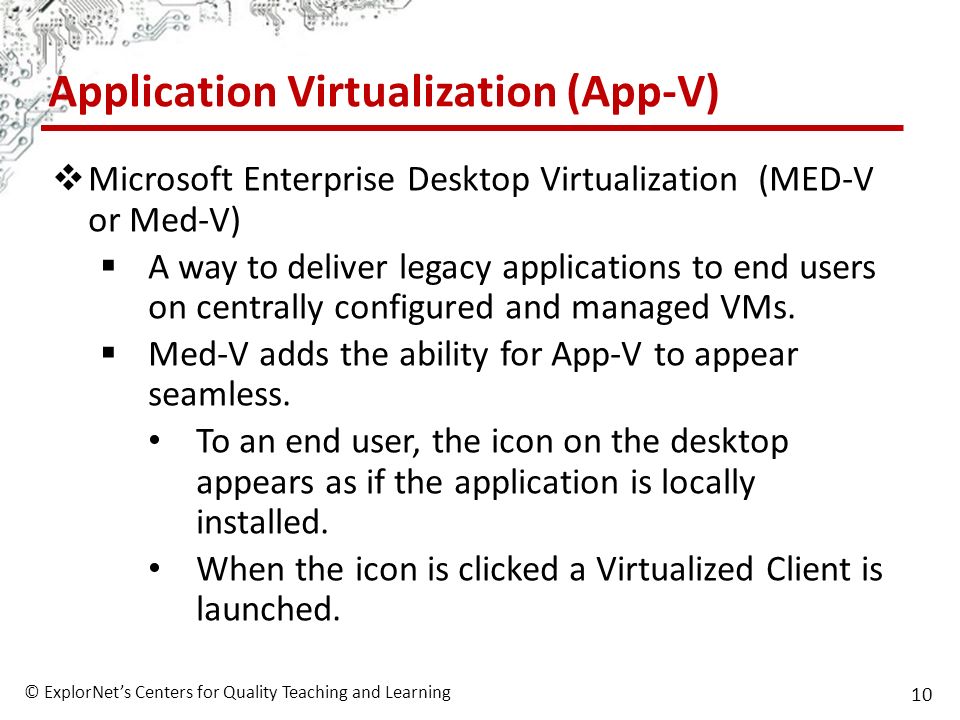 Application Virtualization (App-V)

❖ Microsoft Enterprise Desktop Virtualization (MED-V or Med-V)

▪ A way to deliver legacy applications to end users on centrally configured and managed VMs.

▪ Med-V adds the ability for App-V to appear seamless.

• To an end user, the icon on the desktop appears as if the application is locally installed.

• When the icon is clicked a Virtualized Client is launched.

© ExplorNet's Centers for Quality Teaching and Learning

10